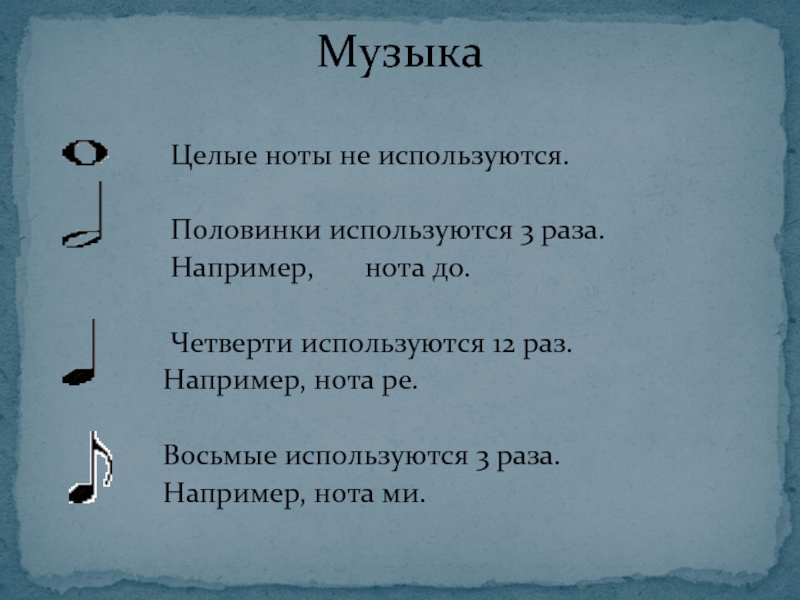 Музыка

Целые ноты не используются.

Половинки используются 3 раза.
Например,      нота до.

Четверти используются 12 раз.
Например, нота ре.

Восьмые используются 3 раза.
Например, нота ми.